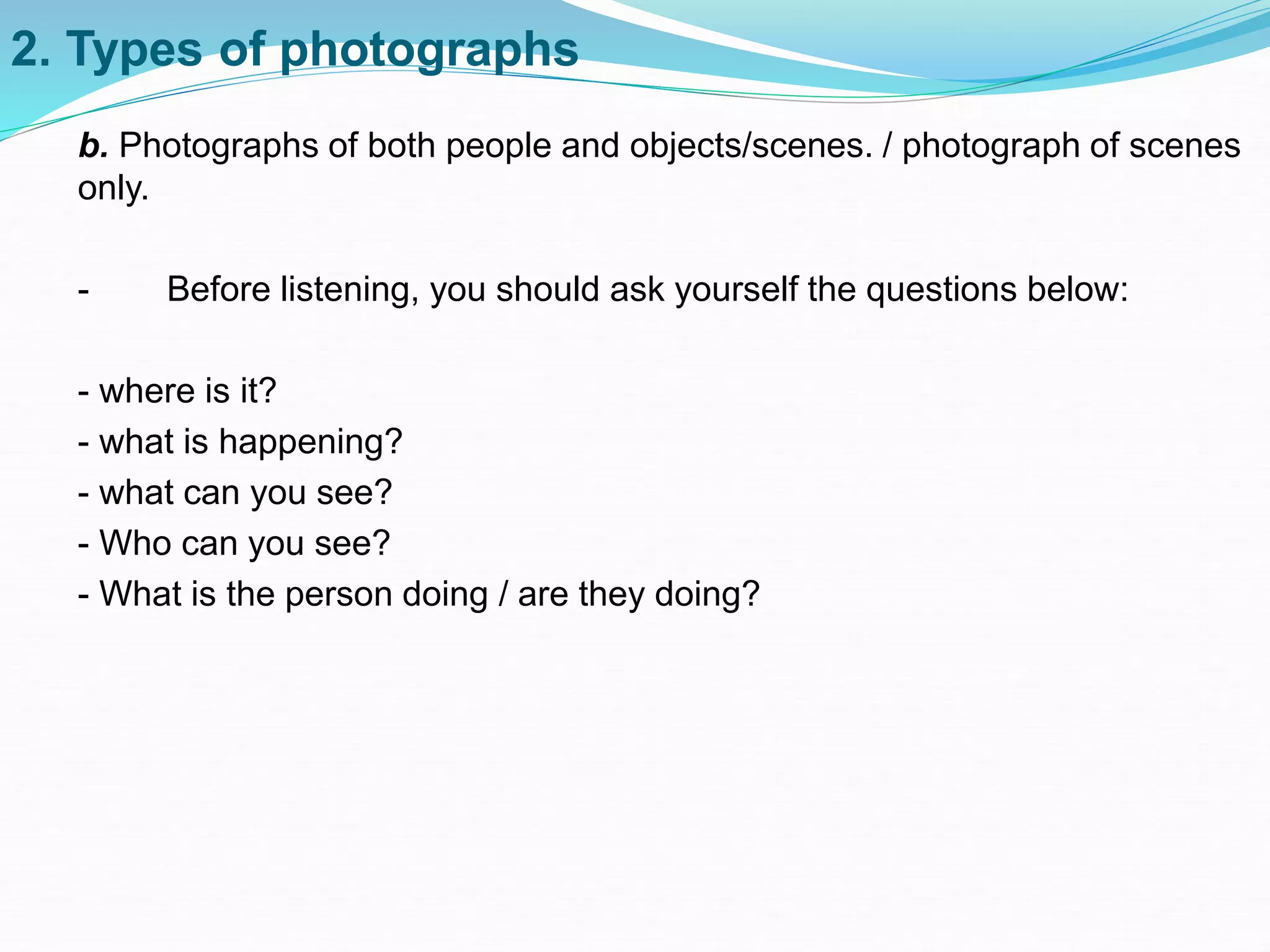 2. Types of photographs

b. Photographs of both people and objects/scenes. / photograph of scenes only.

- Before listening, you should ask yourself the questions below:

- where is it?
- what is happening?
- what can you see?
- Who can you see?
- What is the person doing / are they doing?